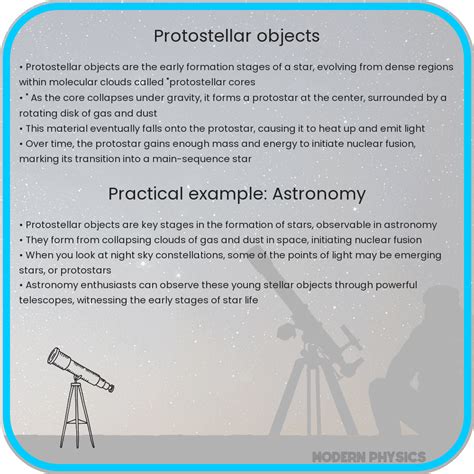 Protostellar objects

• Protostellar objects are the early formation stages of a star, evolving from dense regions within molecular clouds called "protostellar cores
• " As the core collapses under gravity, it forms a protostar at the center, surrounded by a rotating disk of gas and dust
• This material eventually falls onto the protostar, causing it to heat up and emit light
• Over time, the protostar gains enough mass and energy to initiate nuclear fusion, marking its transition into a main-sequence star

Practical example: Astronomy

• Protostellar objects are key stages in the formation of stars, observable in astronomy
• They form from collapsing clouds of gas and dust in space, initiating nuclear fusion
• When you look at night sky constellations, some of the points of light may be emerging stars, or protostars
• Astronomy enthusiasts can observe these young stellar objects through powerful telescopes, witnessing the early stages of star life

MODERN PHYSICS